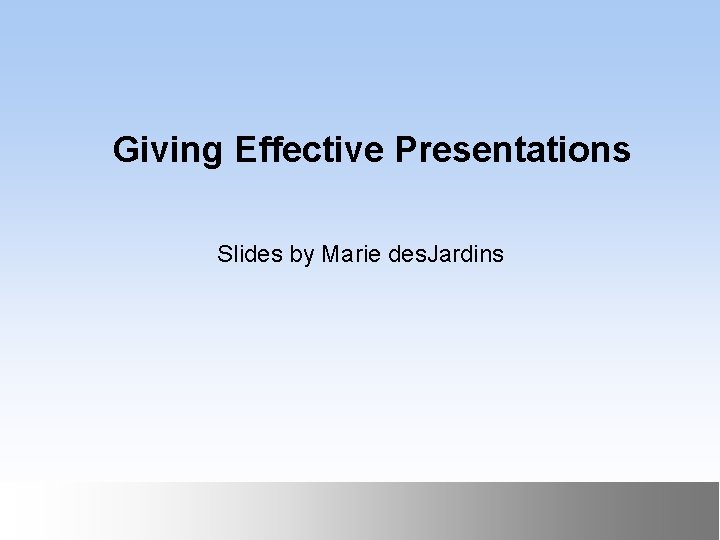 Giving Effective Presentations

Slides by Marie desJardins